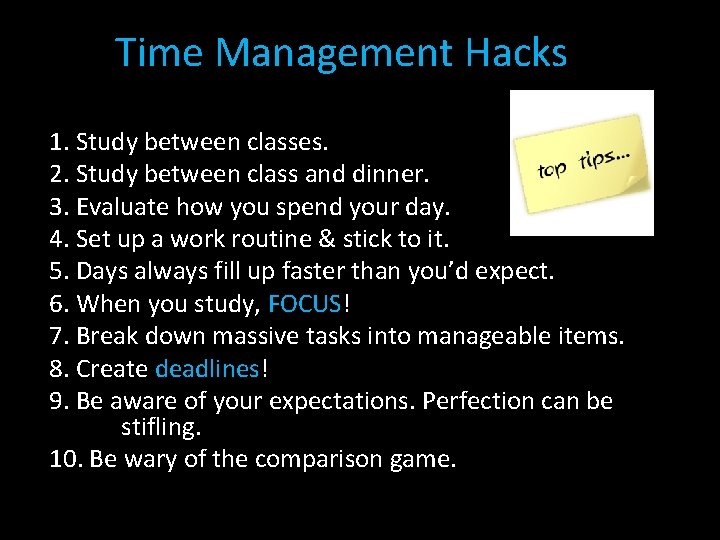 Time Management Hacks

top tips...

1. Study between classes.
2. Study between class and dinner.
3. Evaluate how you spend your day.
4. Set up a work routine & stick to it.
5. Days always fill up faster than you'd expect.
6. When you study, FOCUS!
7. Break down massive tasks into manageable items.
8. Create deadlines!
9. Be aware of your expectations. Perfection can be stifling.
10. Be wary of the comparison game.